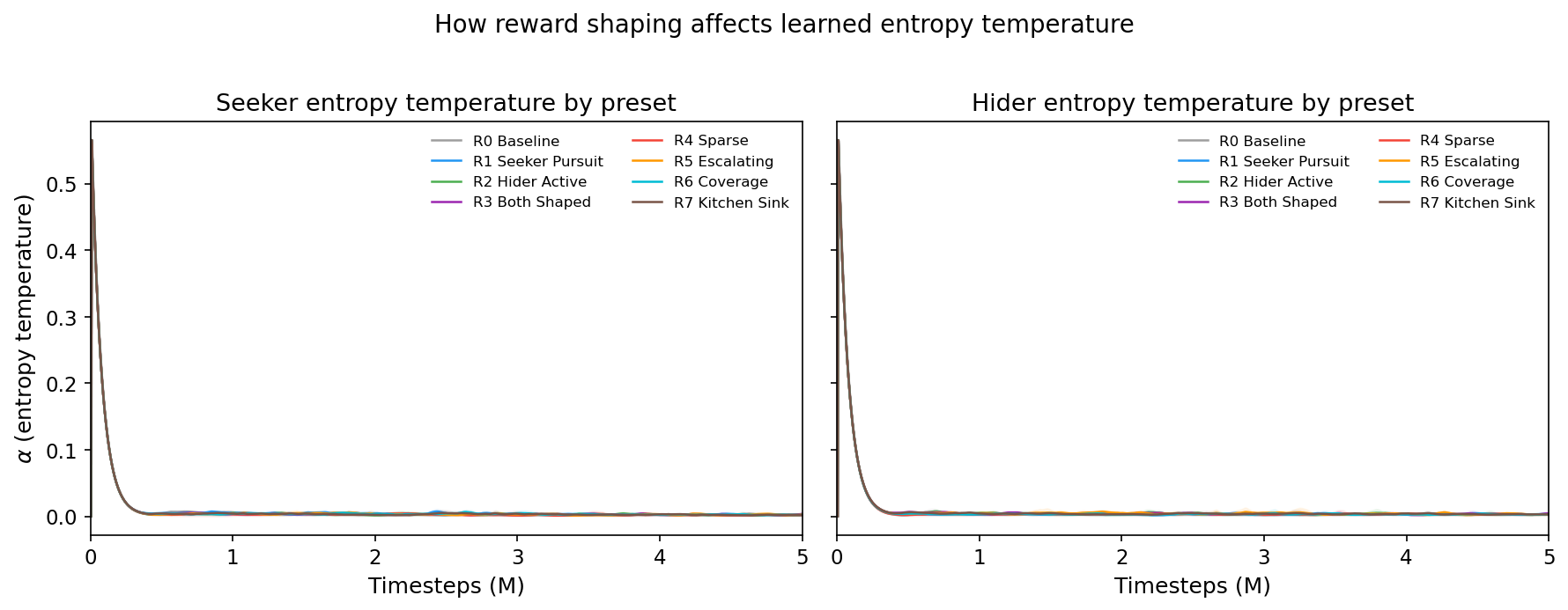 How reward shaping affects learned entropy temperature

Seeker entropy temperature by preset

R0 Baseline
R1 Seeker Pursuit
R2 Hider Active
R3 Both Shaped
R4 Sparse
R5 Escalating
R6 Coverage
R7 Kitchen Sink

$\alpha$ (entropy temperature)

0.5
0.4
0.3
0.2
0.1
0.0

0
1
2
3
4
5

Timesteps (M)

Hider entropy temperature by preset

R0 Baseline
R1 Seeker Pursuit
R2 Hider Active
R3 Both Shaped
R4 Sparse
R5 Escalating
R6 Coverage
R7 Kitchen Sink

0
1
2
3
4
5

Timesteps (M)